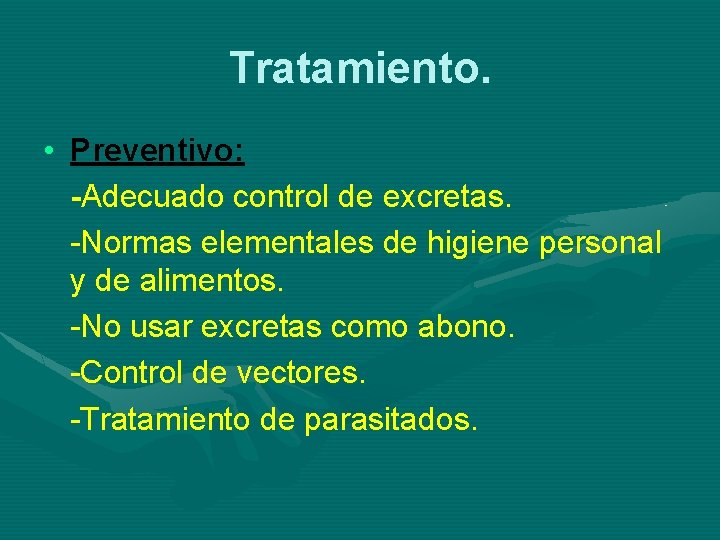 Tratamiento.

• Preventivo:

-Adecuado control de excretas.

-Normas elementales de higiene personal y de alimentos.

-No usar excretas como abono.

-Control de vectores.

-Tratamiento de parasitados.